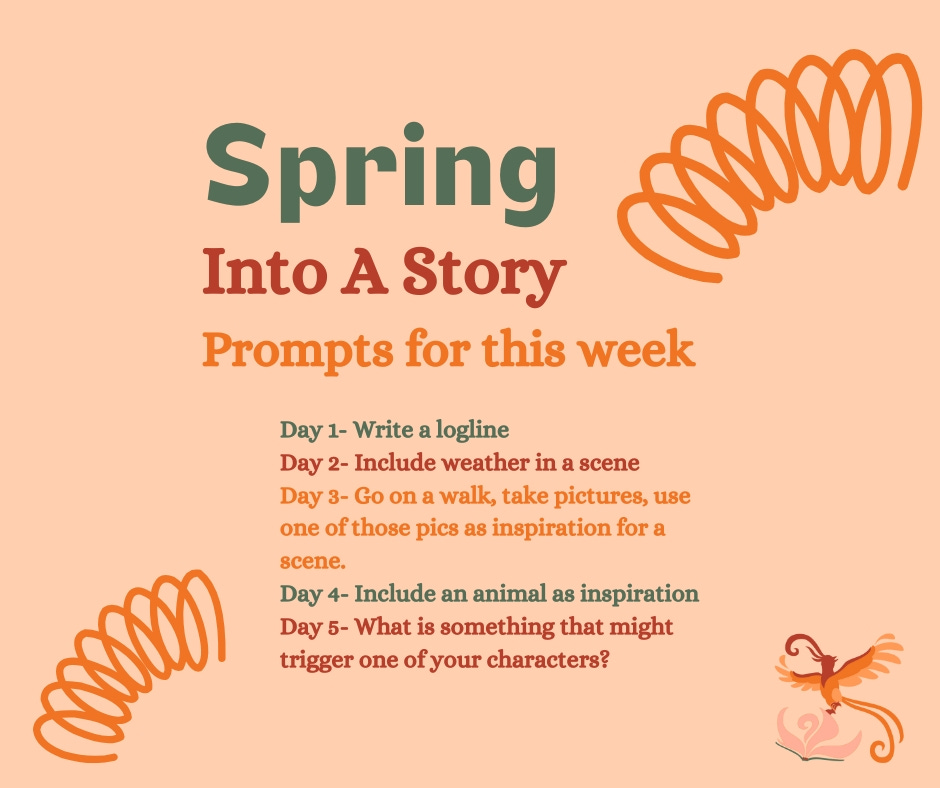 Spring

Into A Story

Prompts for this week

Day 1- Write a logline
Day 2- Include weather in a scene
Day 3- Go on a walk, take pictures, use one of those pics as inspiration for a scene.
Day 4- Include an animal as inspiration
Day 5- What is something that might trigger one of your characters?